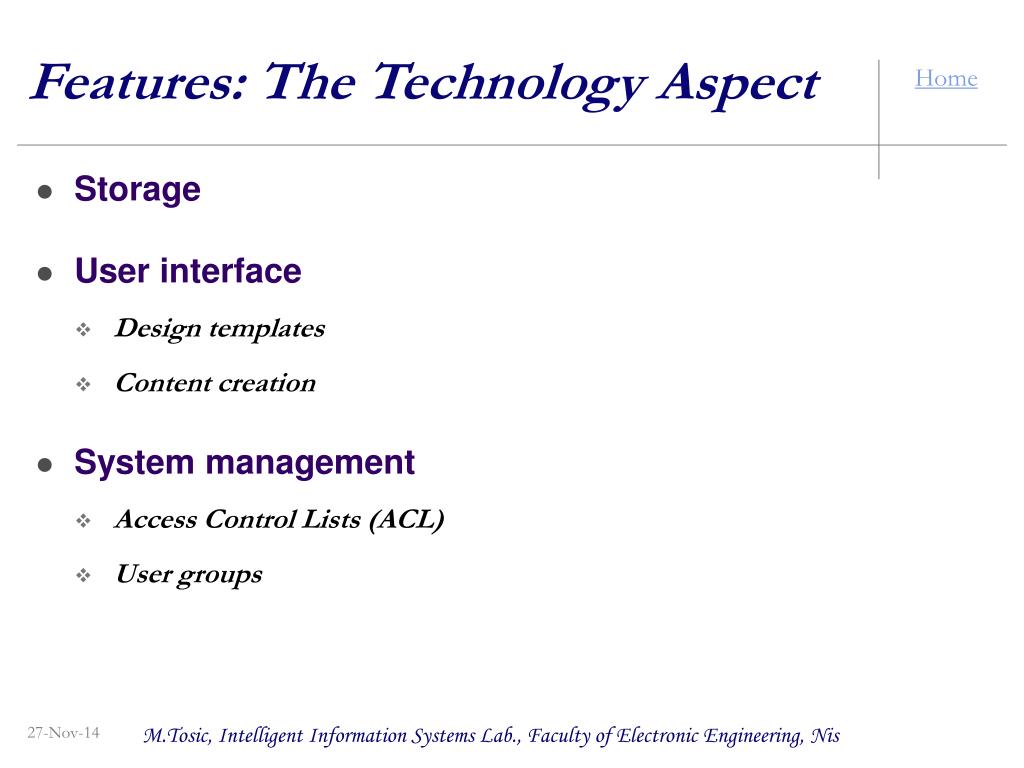 Features: The Technology Aspect

Home

- Storage
- User interface
  - Design templates
  - Content creation
- System management
  - Access Control Lists (ACL)
  - User groups

27-Nov-14

M.Tosic, Intelligent Information Systems Lab., Faculty of Electronic Engineering, Nis